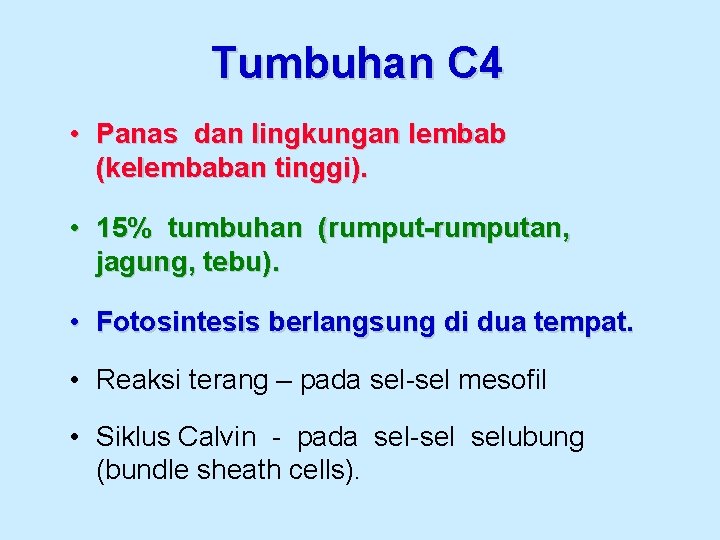 Tumbuhan C4

• Panas dan lingkungan lembab (kelembaban tinggi).

• 15% tumbuhan (rumput-rumputan, jagung, tebu).

• Fotosintesis berlangsung di dua tempat.

• Reaksi terang – pada sel-sel mesofil

• Siklus Calvin - pada sel-sel selubung (bundle sheath cells).